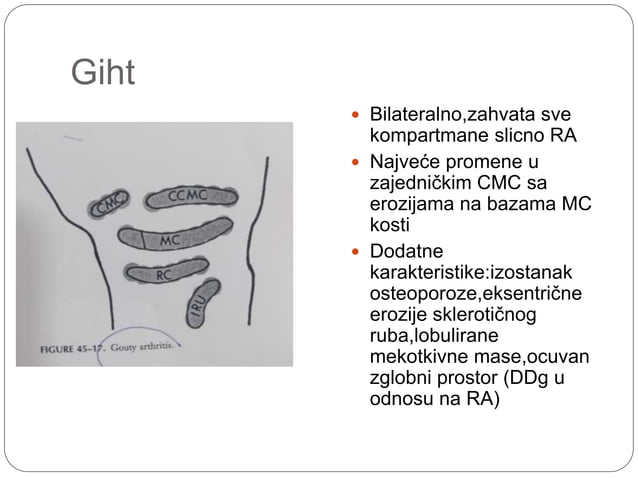 Giht

CMC
CCMC
MC
RC
IRU

FIGURE 45–17. Gouty arthritis.

- Bilateralno,zahvata sve kompartmane slicno RA
- Najveće promene u zajedničkim CMC sa erozijama na bazama MC kosti
- Dodatne karakteristike:izostanak osteoporoze,eksentrične erozije sklerotičnog ruba,lobulirane mekotkivne mase,ocuvan zglobni prostor (DDg u odnosu na RA)